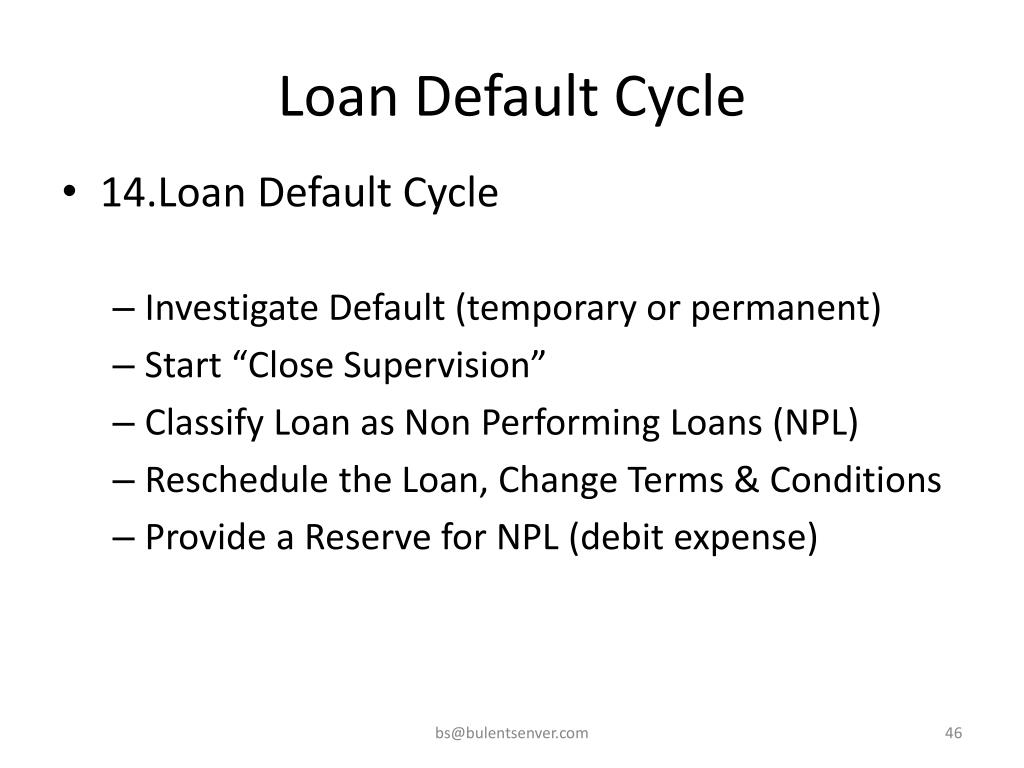 Loan Default Cycle

• 14.Loan Default Cycle

– Investigate Default (temporary or permanent)
– Start “Close Supervision”
– Classify Loan as Non Performing Loans (NPL)
– Reschedule the Loan, Change Terms & Conditions
– Provide a Reserve for NPL (debit expense)

bs@bulentsenver.com

46